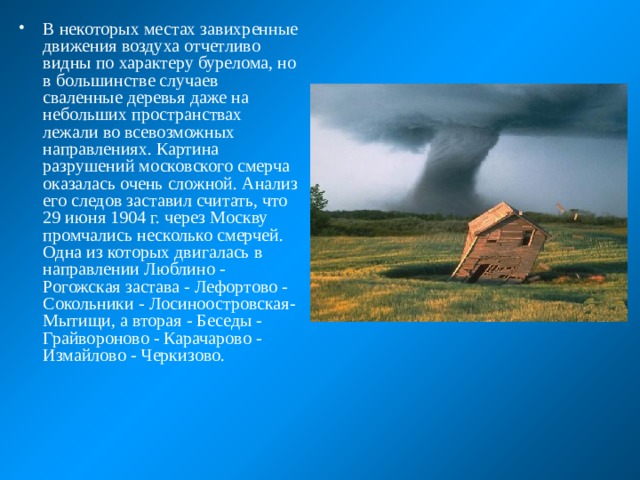 • В некоторых местах завихренные движения воздуха отчетливо видны по характеру бурелома, но в большинстве случаев сваленные деревья даже на небольших пространствах лежали во всевозможных направлениях. Картина разрушений московского смерча оказалась очень сложной. Анализ его следов заставил считать, что 29 июня 1904 г. через Москву промчались несколько смерчей. Одна из которых двигалась в направлении Люблино - Рогожская застава - Лефортово - Сокольники - Лосиноостровская- Мытищи, а вторая - Беседы - Грайвороново - Карачарово - Измайлово - Черкизово.